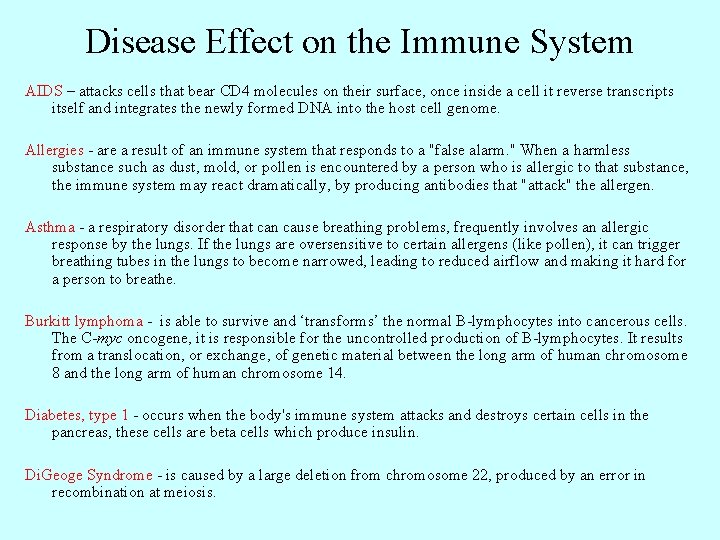 Disease Effect on the Immune System

AIDS – attacks cells that bear CD4 molecules on their surface, once inside a cell it reverse transcripts itself and integrates the newly formed DNA into the host cell genome.

Allergies - are a result of an immune system that responds to a "false alarm." When a harmless substance such as dust, mold, or pollen is encountered by a person who is allergic to that substance, the immune system may react dramatically, by producing antibodies that "attack" the allergen.

Asthma - a respiratory disorder that can cause breathing problems, frequently involves an allergic response by the lungs. If the lungs are oversensitive to certain allergens (like pollen), it can trigger breathing tubes in the lungs to become narrowed, leading to reduced airflow and making it hard for a person to breathe.

Burkitt lymphoma - is able to survive and 'transforms' the normal B-lymphocytes into cancerous cells. The C-myc oncogene, it is responsible for the uncontrolled production of B-lymphocytes. It results from a translocation, or exchange, of genetic material between the long arm of human chromosome 8 and the long arm of human chromosome 14.

Diabetes, type 1 - occurs when the body's immune system attacks and destroys certain cells in the pancreas, these cells are beta cells which produce insulin.

DiGeoge Syndrome - is caused by a large deletion from chromosome 22, produced by an error in recombination at meiosis.